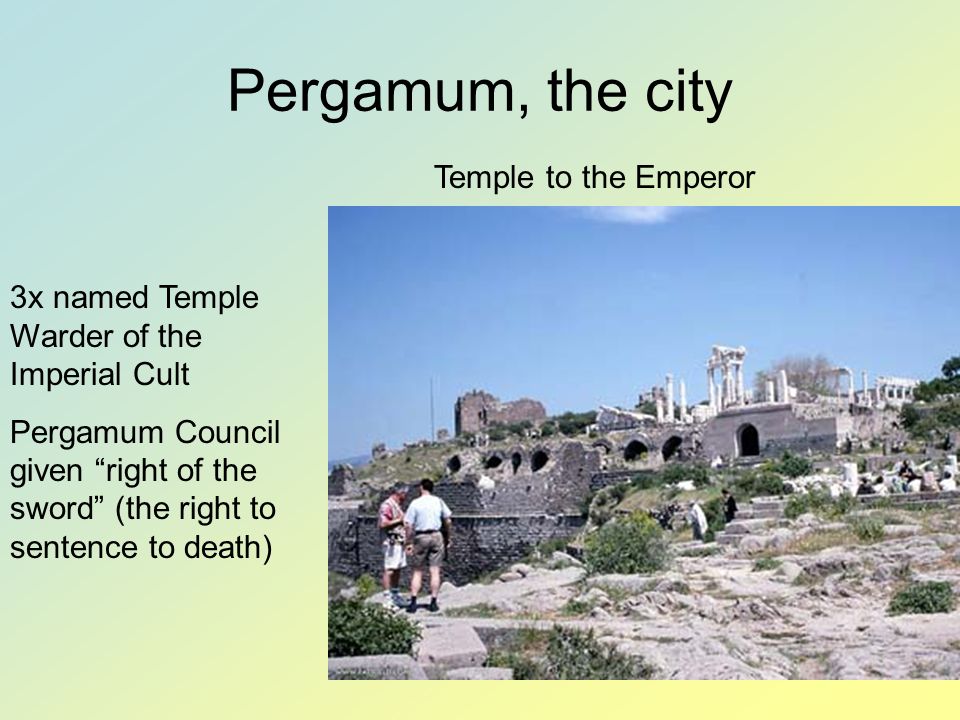 Pergamum, the city

Temple to the Emperor

3x named Temple Warder of the Imperial Cult

Pergamum Council given “right of the sword” (the right to sentence to death)